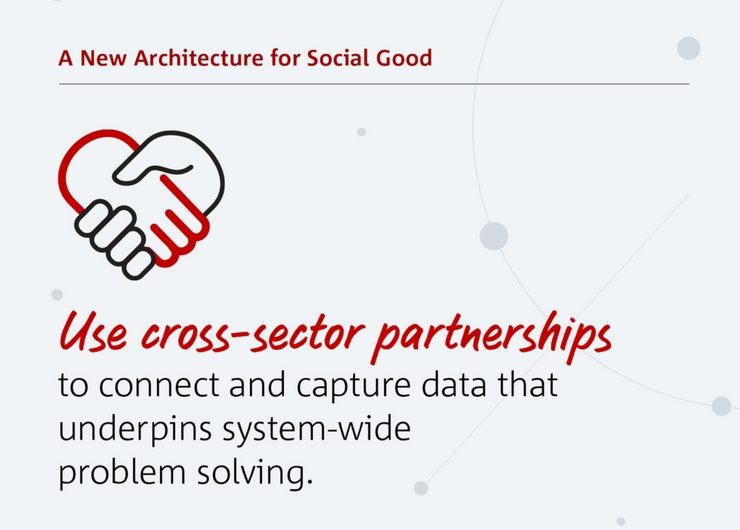 A New Architecture for Social Good

Use cross-sector partnerships to connect and capture data that underpins system-wide problem solving.